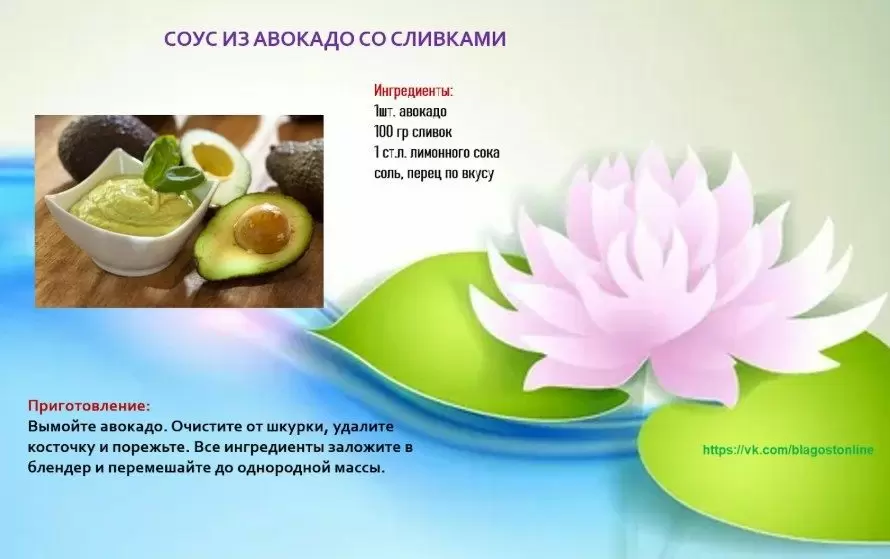 СОУС ИЗ АВОКАДО СО СЛИВКАМИ

Ингредиенты:
1шт. авокадо
100 гр сливок
1 ст.л. лимонного сока
соль, перец по вкусу

Приготовление:
Вымойте авокадо. Очистите от шкурки, удалите косточку и порежьте. Все ингредиенты заложите в блендер и перемешайте до однородной массы.

https://vk.com/blagostonline